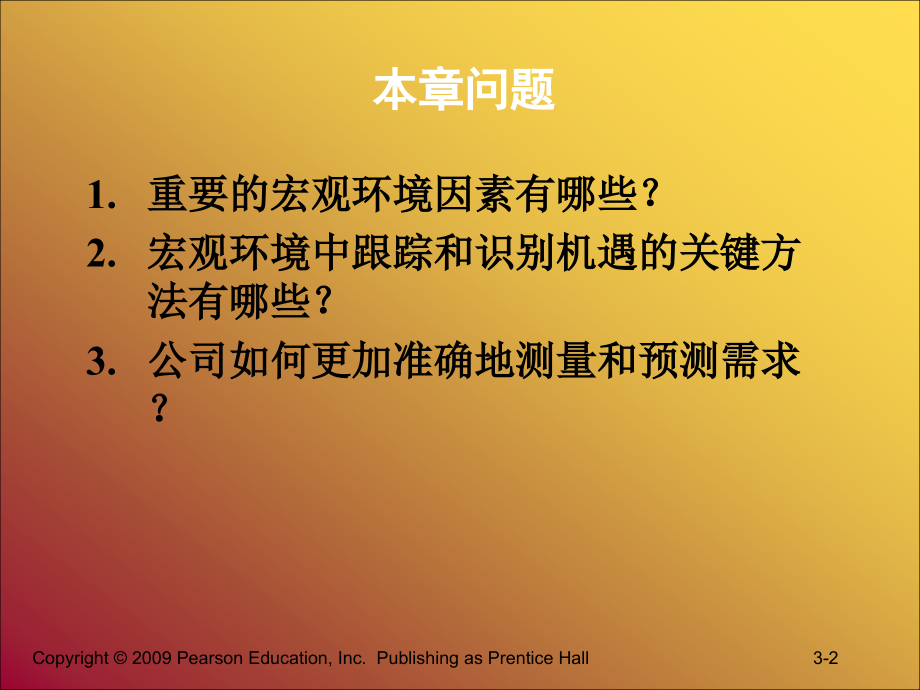 本章问题

1.重要的宏观环境因素有哪些?

2.宏观环境中跟踪和识别机遇的关键方法有哪些?

3.公司如何更加准确地测量和预测需求?

Copyright © 2009 Pearson Education, Inc. Publishing as Prentice Hall 3-2